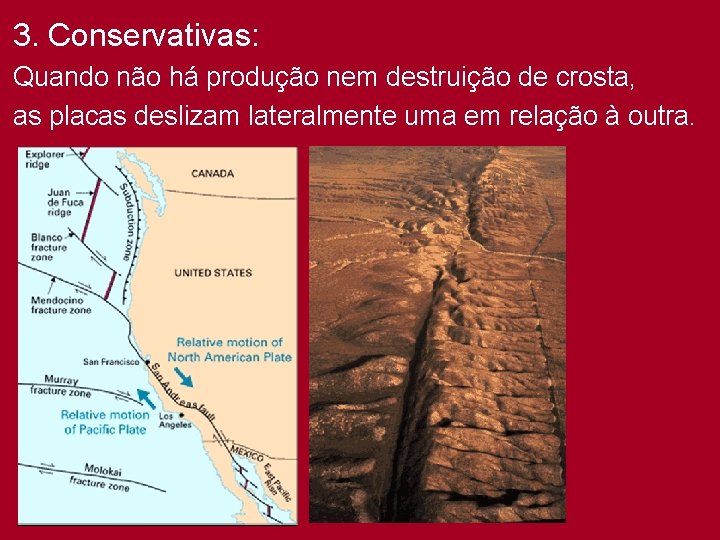 3. Conservativas:

Quando não há produção nem destruição de crosta, as placas deslizam lateralmente uma em relação à outra.

Explorer ridge

Juan de Fuca ridge

Blanco fracture zone

Mendocino fracture zone

Subduction zone

CANADA

UNITED STATES

Relative motion of North American Plate

San Francisco

San Andreas fault

Murray fracture zone

Relative motion of Pacific Plate

Los Angeles

MEXICO

East Pacific Rise

Molokai fracture zone